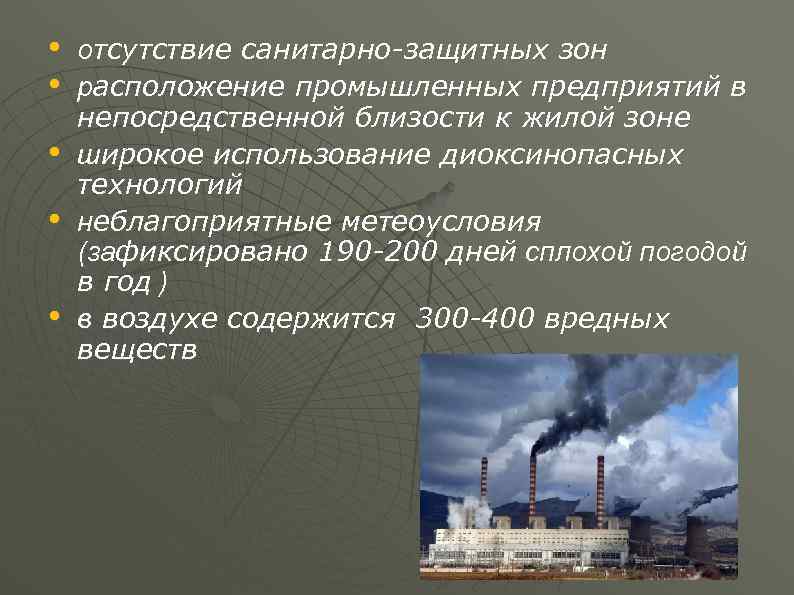 • отсутствие санитарно-защитных зон
• расположение промышленных предприятий в непосредственной близости к жилой зоне
• широкое использование диоксинопасных технологий
• неблагоприятные метеоусловия (зафиксировано 190-200 дней сплохой погодой в год )
• в воздухе содержится 300-400 вредных веществ